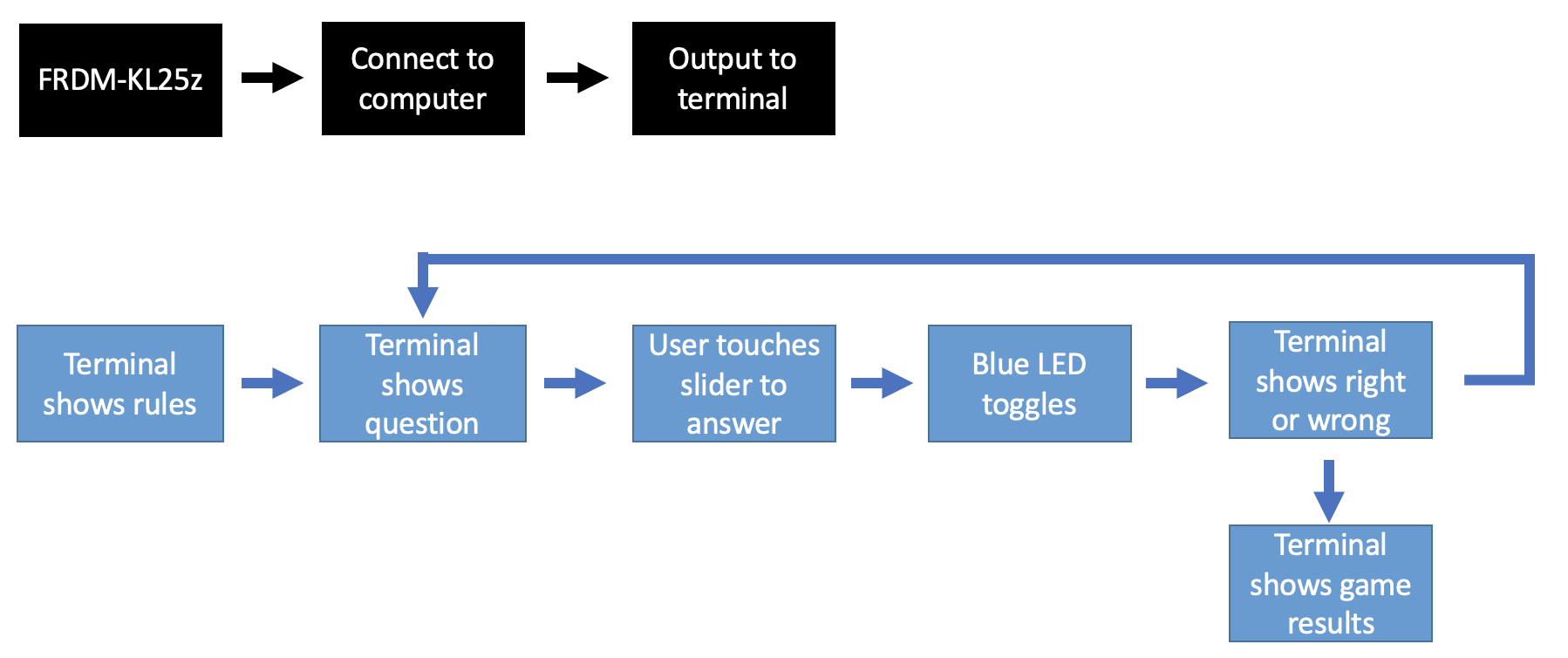 FRDM-KL25z

Connect to computer

Output to terminal

Terminal shows rules

Terminal shows question

User touches slider to answer

Blue LED toggles

Terminal shows right or wrong

Terminal shows game results